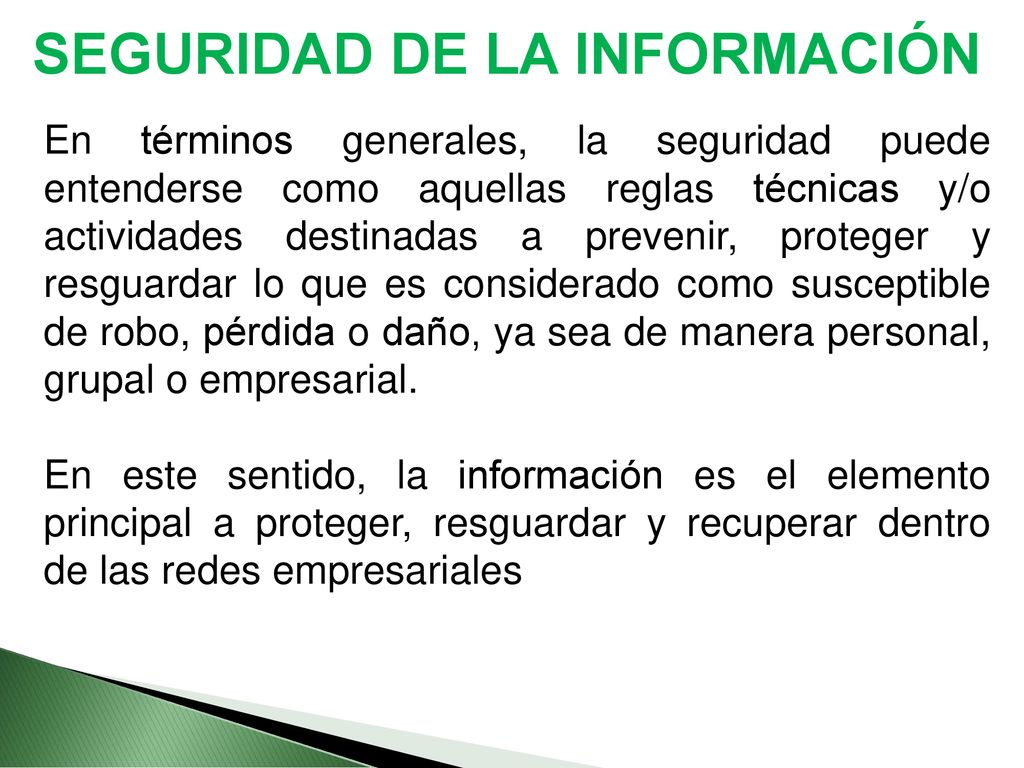 SEGURIDAD DE LA INFORMACIÓN

En términos generales, la seguridad puede entenderse como aquellas reglas técnicas y/o actividades destinadas a prevenir, proteger y resguardar lo que es considerado como susceptible de robo, pérdida o daño, ya sea de manera personal, grupal o empresarial.

En este sentido, la información es el elemento principal a proteger, resguardar y recuperar dentro de las redes empresariales